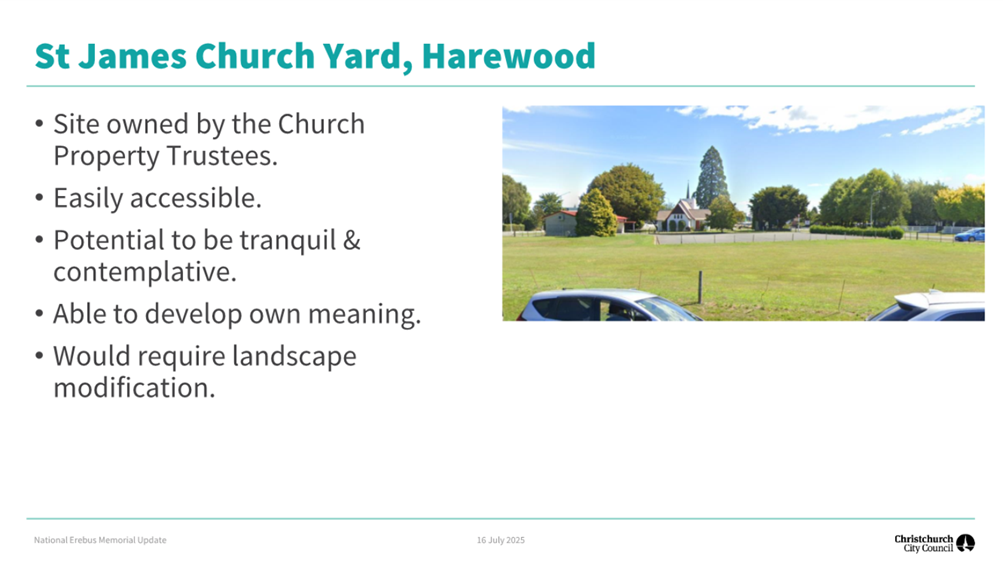 St James Church Yard, Harewood

• Site owned by the Church Property Trustees.
• Easily accessible.
• Potential to be tranquil & contemplative.
• Able to develop own meaning.
• Would require landscape modification.

National Erebus Memorial Update

16 July 2025

Christchurch City Council